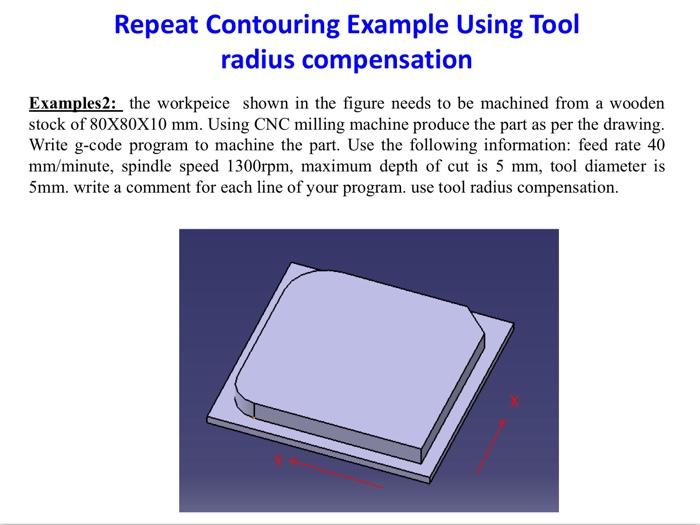 Repeat Contouring Example Using Tool radius compensation

Examples2: the workpeice shown in the figure needs to be machined from a wooden stock of 80X80X10 mm. Using CNC milling machine produce the part as per the drawing. Write g-code program to machine the part. Use the following information: feed rate 40 mm/minute, spindle speed 1300rpm, maximum depth of cut is 5 mm, tool diameter is 5mm. write a comment for each line of your program. use tool radius compensation.

X

Y